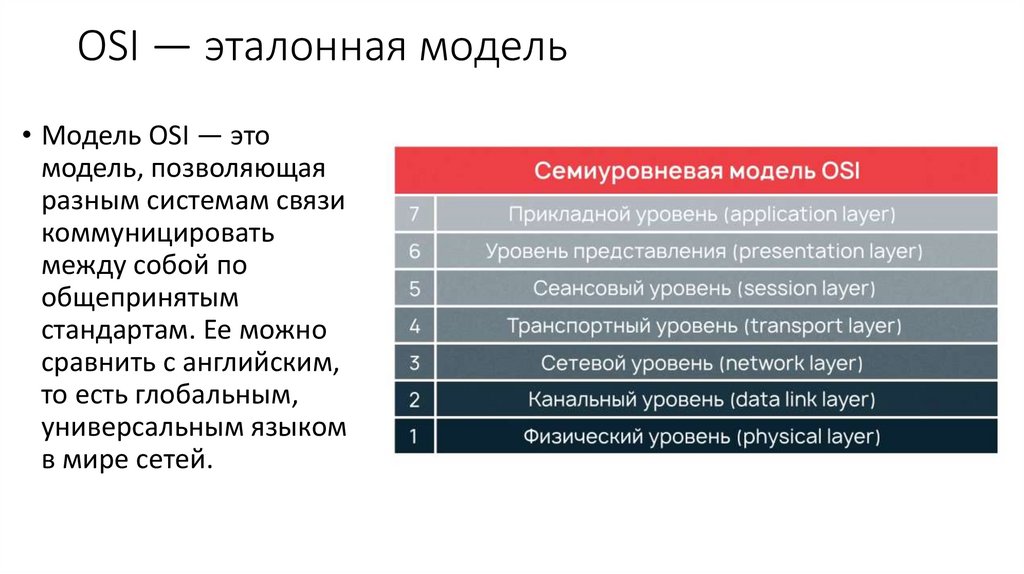 OSI — эталонная модель

• Модель OSI — это модель, позволяющая разным системам связи коммуницировать между собой по общепринятым стандартам. Ее можно сравнить с английским, то есть глобальным, универсальным языком в мире сетей.

| Семиуровневая модель OSI | |
|---|---|
| 7 | Прикладной уровень (application layer) |
| 6 | Уровень представления (presentation layer) |
| 5 | Сеансовый уровень (session layer) |
| 4 | Транспортный уровень (transport layer) |
| 3 | Сетевой уровень (network layer) |
| 2 | Канальный уровень (data link layer) |
| 1 | Физический уровень (physical layer) |